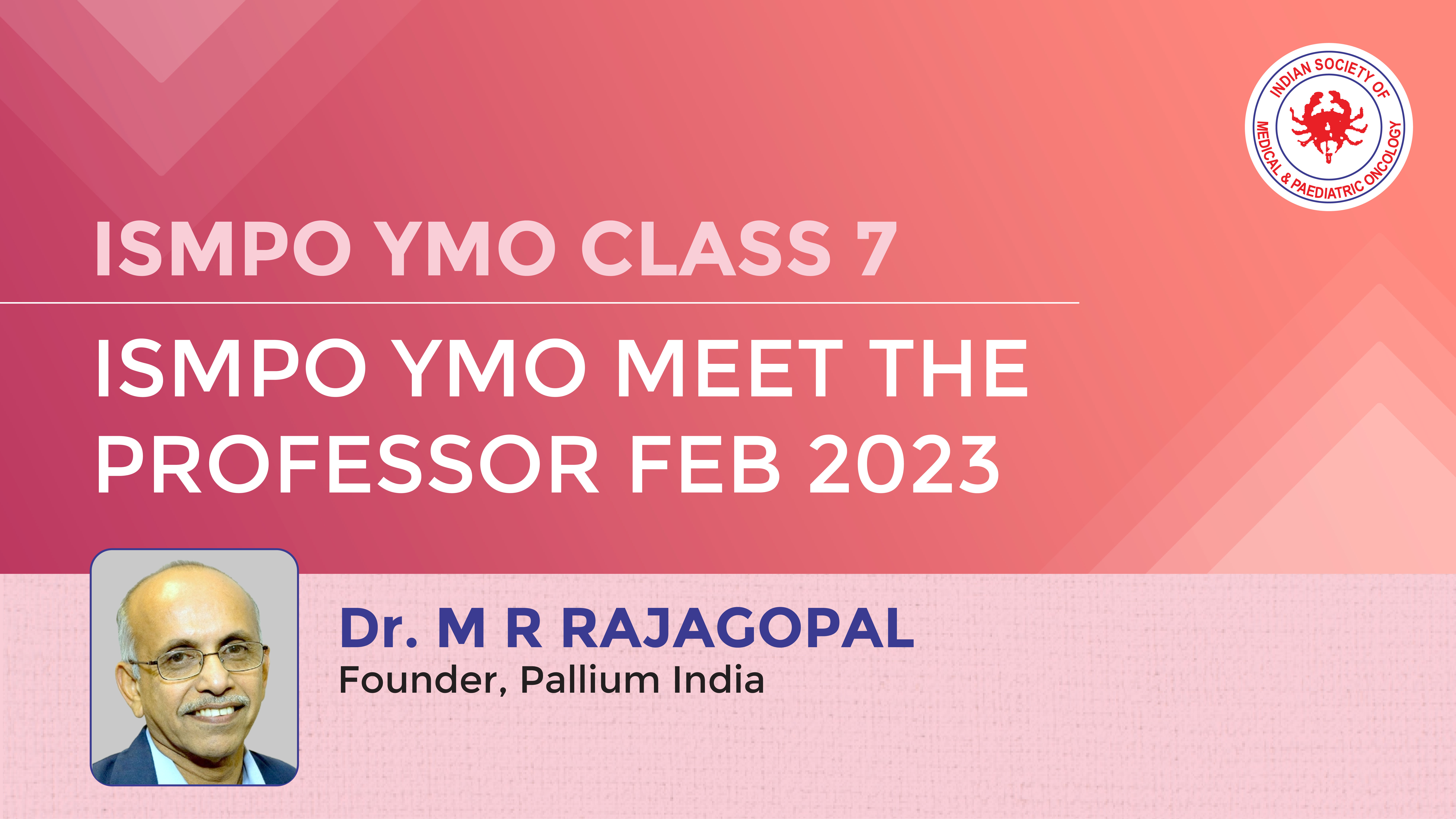 INDIAN SOCIETY OF MEDICAL & PAEDIATRIC ONCOLOGY

ISMPO YMO CLASS 7

ISMPO YMO MEET THE PROFESSOR FEB 2023

Dr. M R RAJAGOPAL
Founder, Pallium India